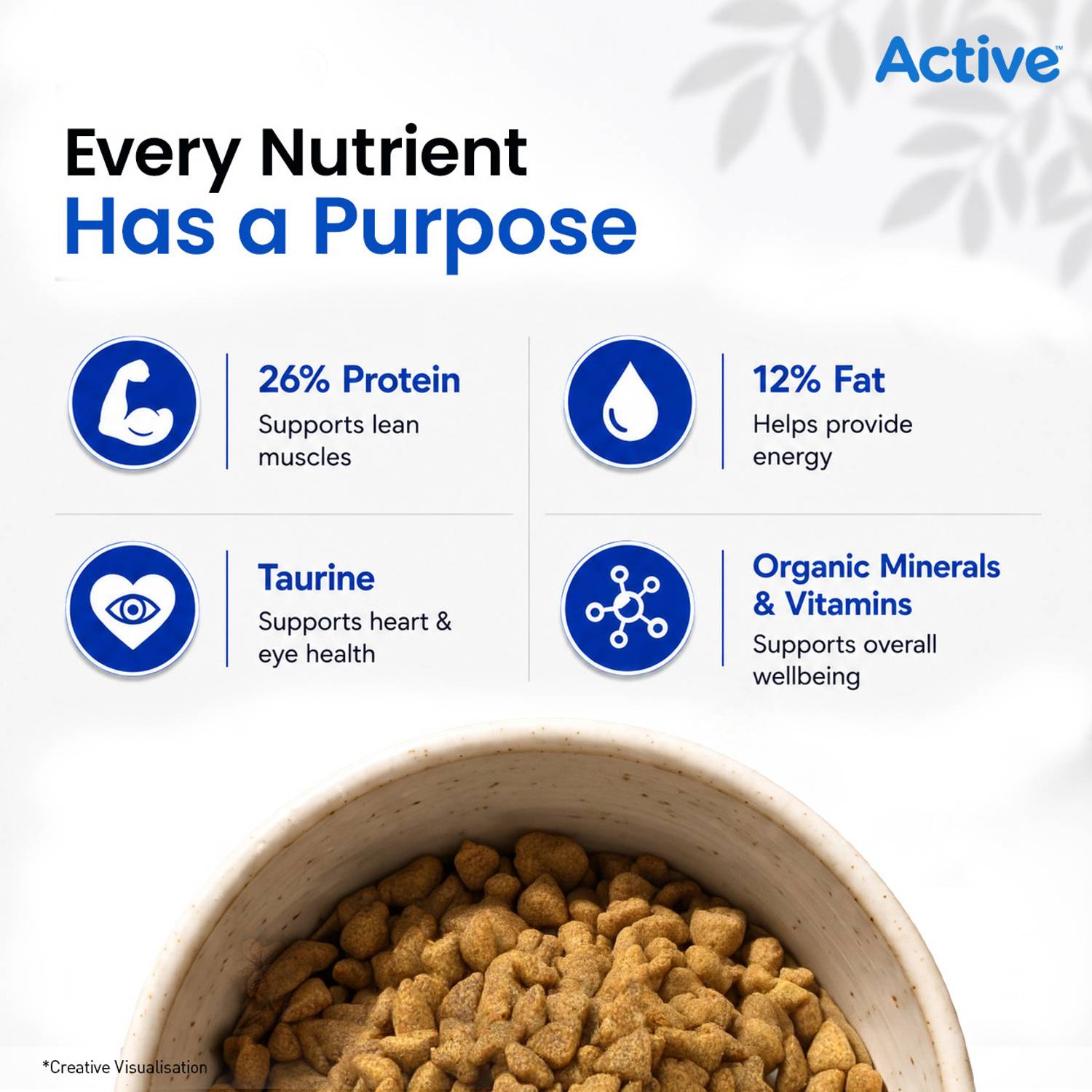 Active™

Every Nutrient
Has a Purpose

26% Protein
Supports lean muscles

12% Fat
Helps provide energy

Taurine
Supports heart & eye health

Organic Minerals & Vitamins
Supports overall wellbeing

*Creative Visualisation